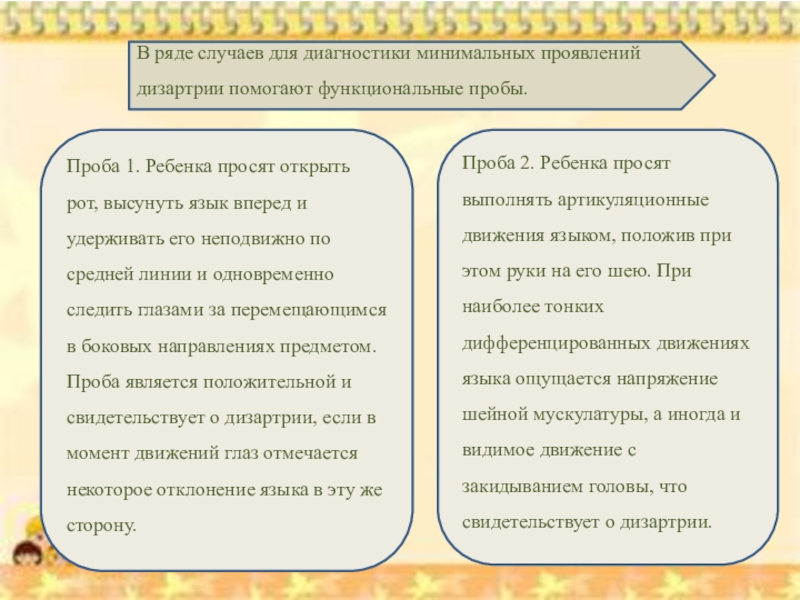 В ряде случаев для диагностики минимальных проявлений дизартрии помогают функциональные пробы.

Проба 1. Ребенка просят открыть рот, высунуть язык вперед и удерживать его неподвижно по средней линии и одновременно следить глазами за перемещающимся в боковых направлениях предметом. Проба является положительной и свидетельствует о дизартрии, если в момент движений глаз отмечается некоторое отклонение языка в эту же сторону.

Проба 2. Ребенка просят выполнять артикуляционные движения языком, положив при этом руки на его шею. При наиболее тонких дифференцированных движениях языка ощущается напряжение шейной мускулатуры, а иногда и видимое движение с закидыванием головы, что свидетельствует о дизартрии.